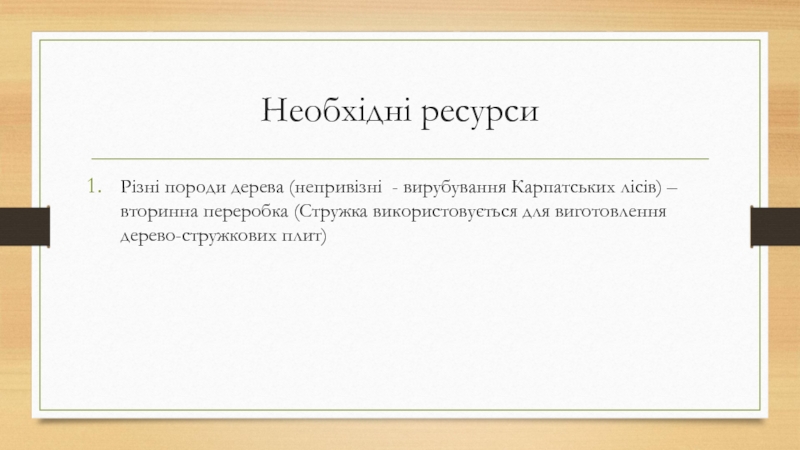 Необхідні ресурси

1. Різні породи дерева (непривізні - вирубування Карпатських лісів) – вторинна переробка (Стружка використовується для виготовлення дерево-стружкових плит)